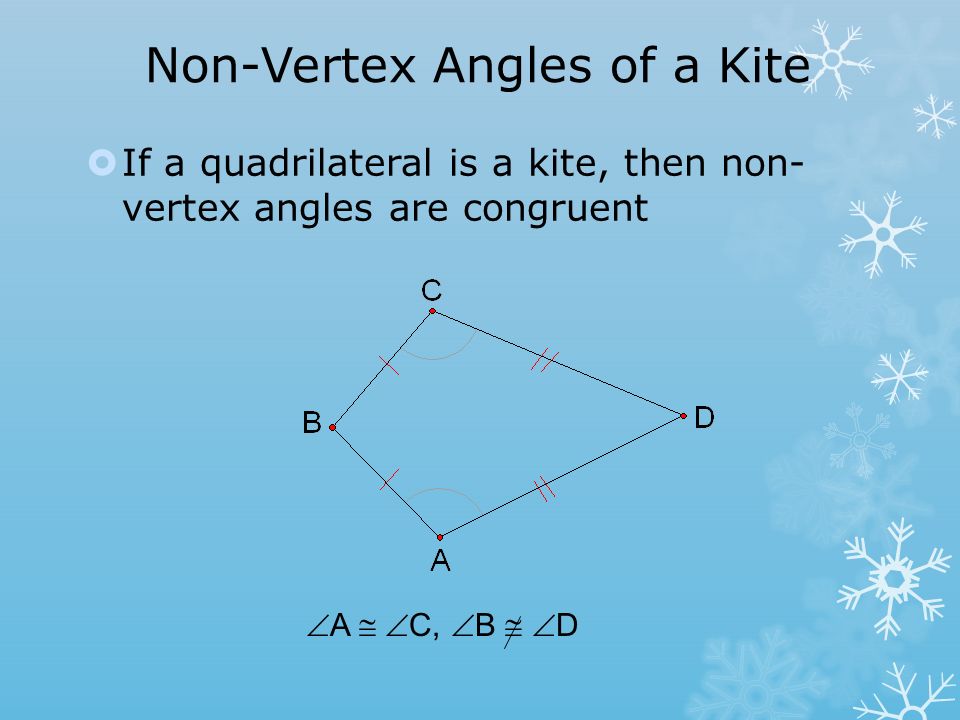 Non-Vertex Angles of a Kite

If a quadrilateral is a kite, then non-vertex angles are congruent

C

B

D

A

$\angle A \cong \angle C$, $\angle B \ncong \angle D$